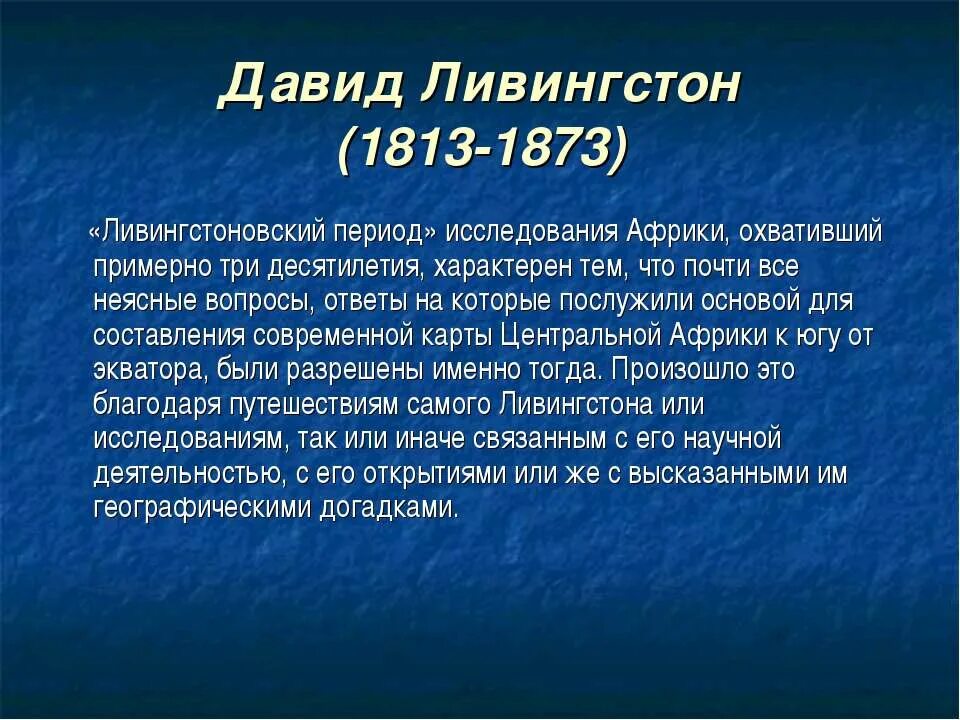 Давид Ливингстон (1813-1873)

«Ливингстоновский период» исследования Африки, охвативший примерно три десятилетия, характерен тем, что почти все неясные вопросы, ответы на которые послужили основой для составления современной карты Центральной Африки к югу от экватора, были разрешены именно тогда. Произошло это благодаря путешествиям самого Ливингстона или исследованиям, так или иначе связанным с его научной деятельностью, с его открытиями или же с высказанными им географическими догадками.